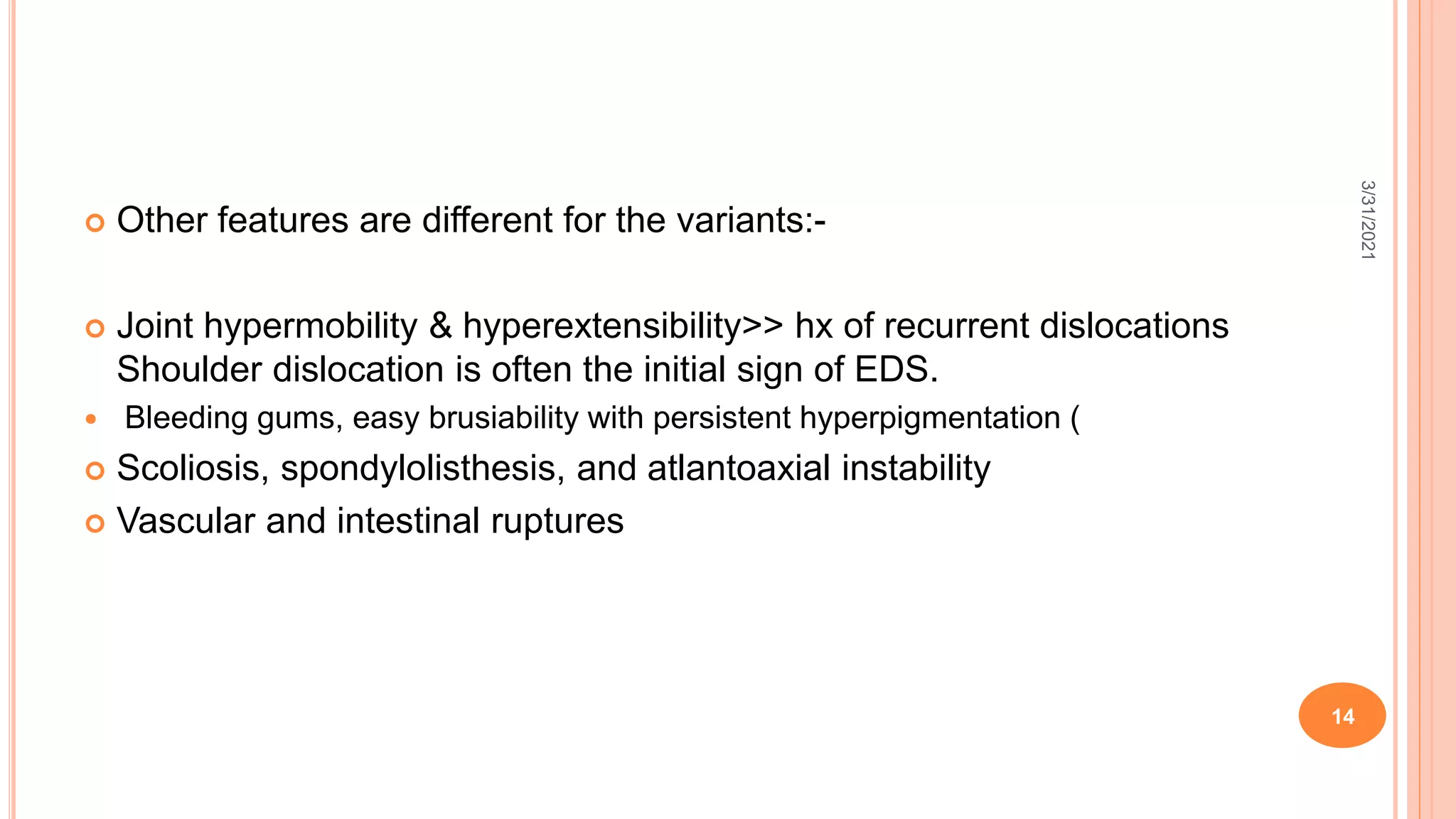 Other features are different for the variants:-

Joint hypermobility & hyperextensibility>> hx of recurrent dislocations Shoulder dislocation is often the initial sign of EDS.

Bleeding gums, easy brusiability with persistent hyperpigmentation (

Scoliosis, spondylolisthesis, and atlantoaxial instability

Vascular and intestinal ruptures

3/31/2021

14